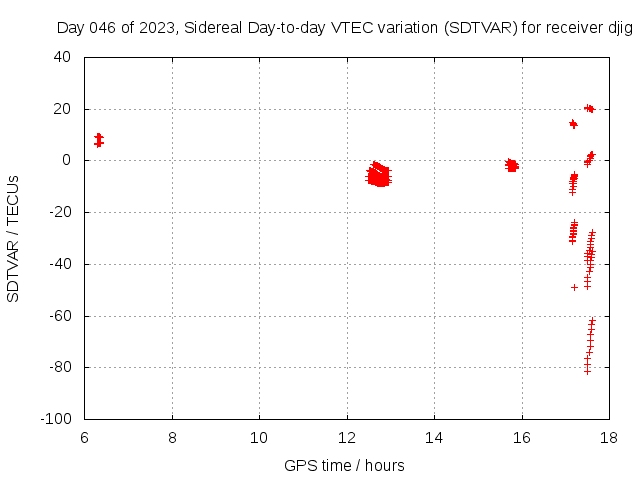 Day 046 of 2023, Sidereal Day-to-day VTEC variation (SDTVAR) for receiver djig

SDTVAR / TECUs

40
20
0
-20
-40
-60
-80
-100

6
8
10
12
14
16
18

GPS time / hours